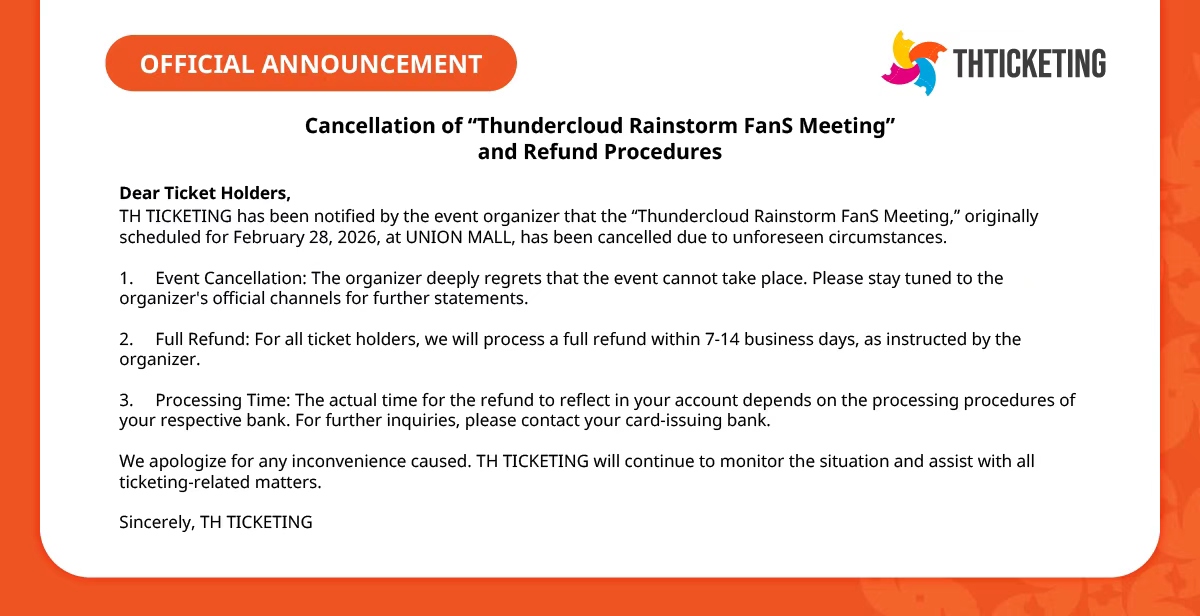 OFFICIAL ANNOUNCEMENT

THTICKETING

Cancellation of “Thundercloud Rainstorm FanS Meeting” and Refund Procedures

Dear Ticket Holders,
TH TICKETING has been notified by the event organizer that the “Thundercloud Rainstorm FanS Meeting,” originally scheduled for February 28, 2026, at UNION MALL, has been cancelled due to unforeseen circumstances.

1. Event Cancellation: The organizer deeply regrets that the event cannot take place. Please stay tuned to the organizer's official channels for further statements.

2. Full Refund: For all ticket holders, we will process a full refund within 7-14 business days, as instructed by the organizer.

3. Processing Time: The actual time for the refund to reflect in your account depends on the processing procedures of your respective bank. For further inquiries, please contact your card-issuing bank.

We apologize for any inconvenience caused. TH TICKETING will continue to monitor the situation and assist with all ticketing-related matters.

Sincerely, TH TICKETING